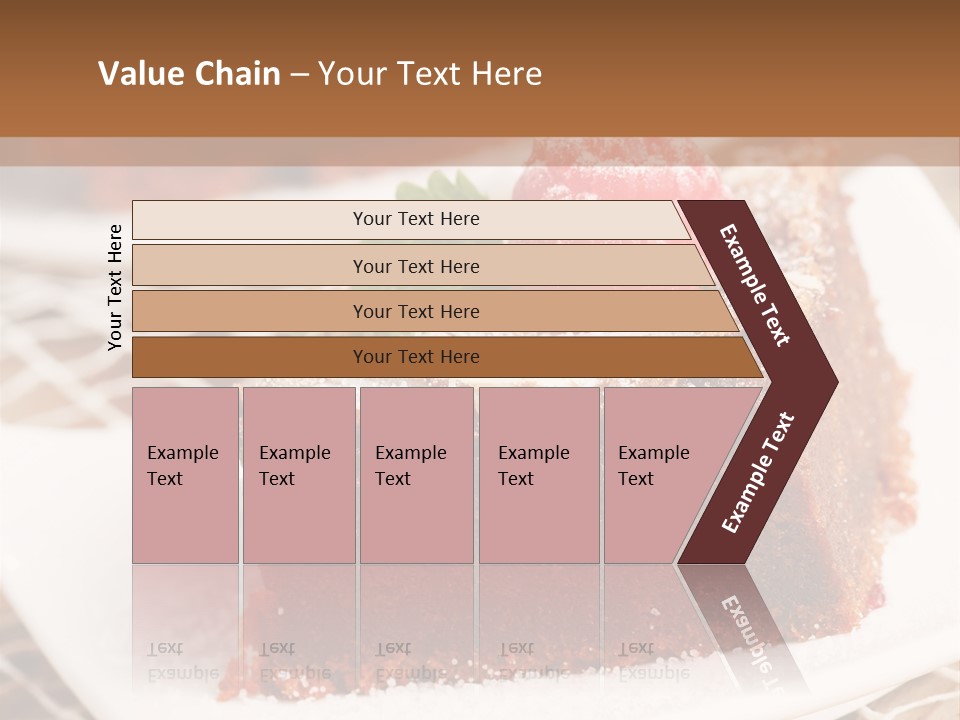 Value Chain – Your Text Here

Your Text Here

Your Text Here

Your Text Here

Your Text Here

Your Text Here

Example Text

Example Text

Example Text

Example Text

Example Text

Example Text

Example Text